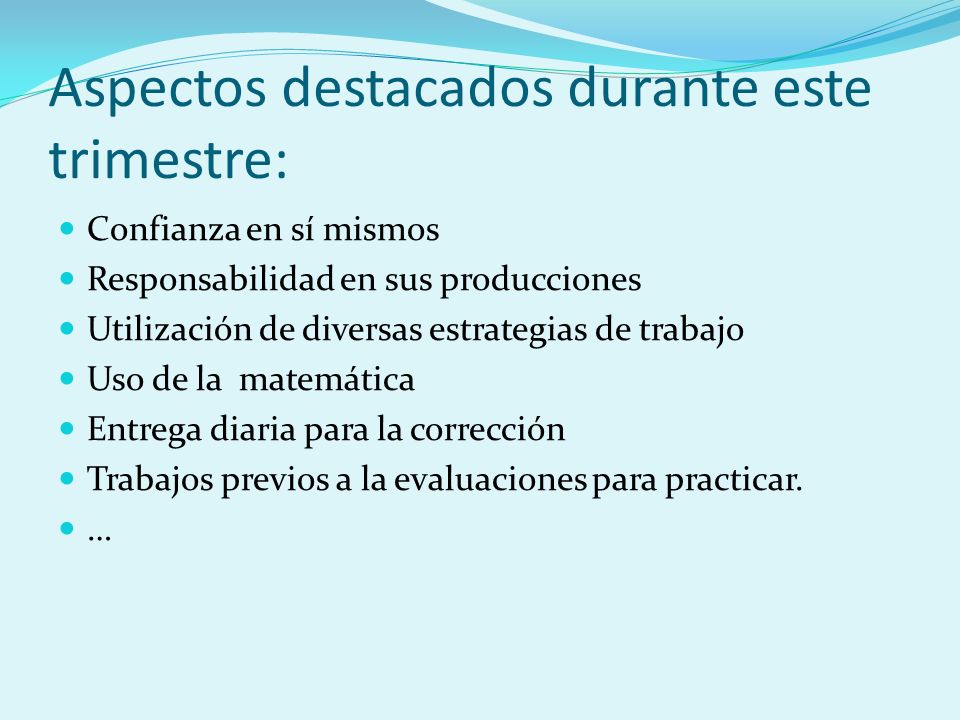 Aspectos destacados durante este trimestre:

- Confianza en sí mismos
- Responsabilidad en sus producciones
- Utilización de diversas estrategias de trabajo
- Uso de la matemática
- Entrega diaria para la corrección
- Trabajos previos a la evaluaciones para practicar.
- …